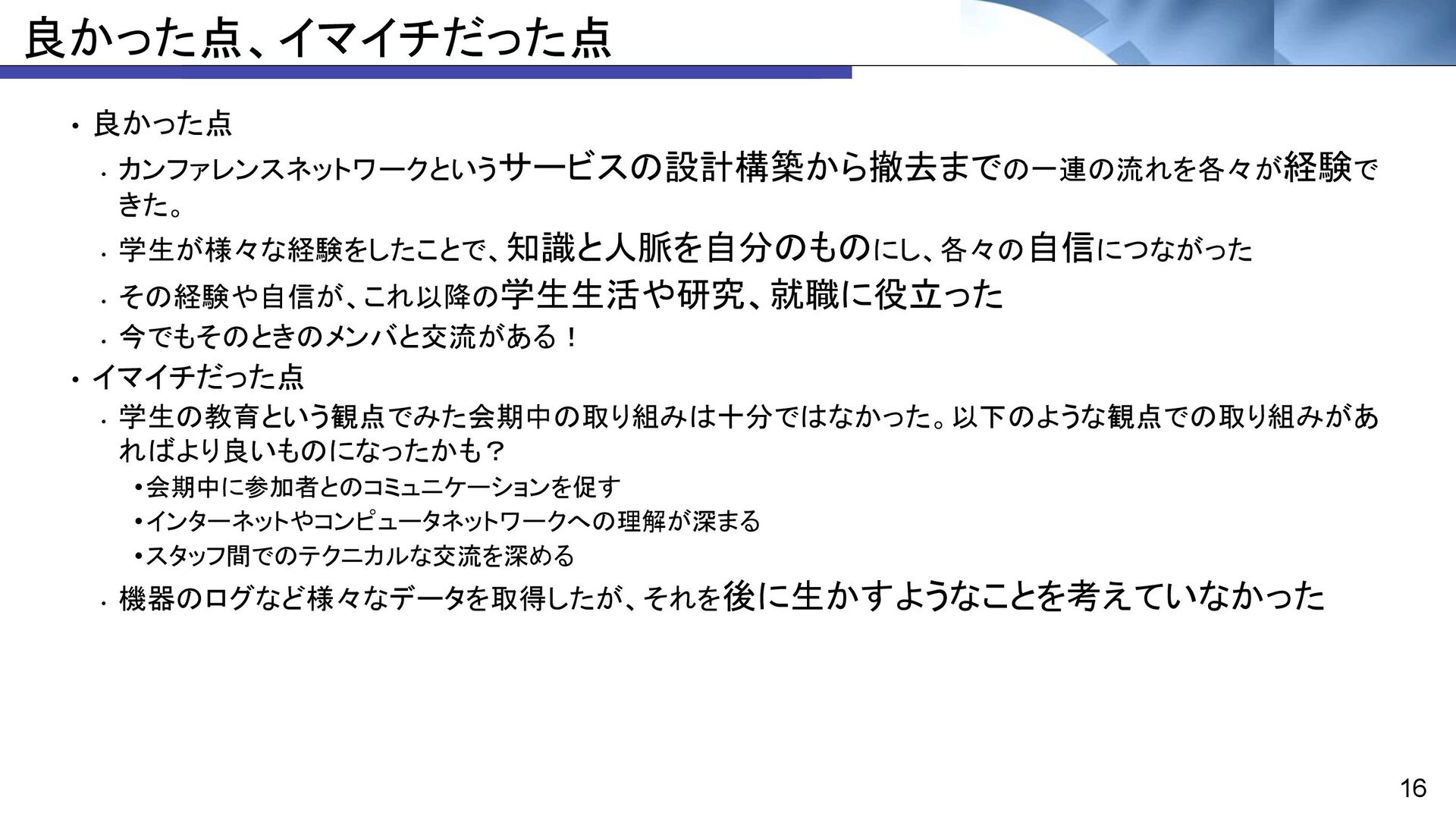 良かった点、イマイチだった点

• 良かった点

• カンファレンスネットワークというサービスの設計構築から撤去までの一連の流れを各々が経験できた。

• 学生が様々な経験をしたことで、知識と人脈を自分のものにし、各々の自信につながった

• その経験や自信が、これ以降の学生生活や研究、就職に役立った

• 今でもそのときのメンバと交流がある！

• イマイチだった点

• 学生の教育という観点でみた会期中の取り組みは十分ではなかった。以下のような観点での取り組みがあればより良いものになったかも？

•会期中に参加者とのコミュニケーションを促す

•インターネットやコンピュータネットワークへの理解が深まる

•スタッフ間でのテクニカルな交流を深める

• 機器のログなど様々なデータを取得したが、それを後に生かすようなことを考えていなかった

16